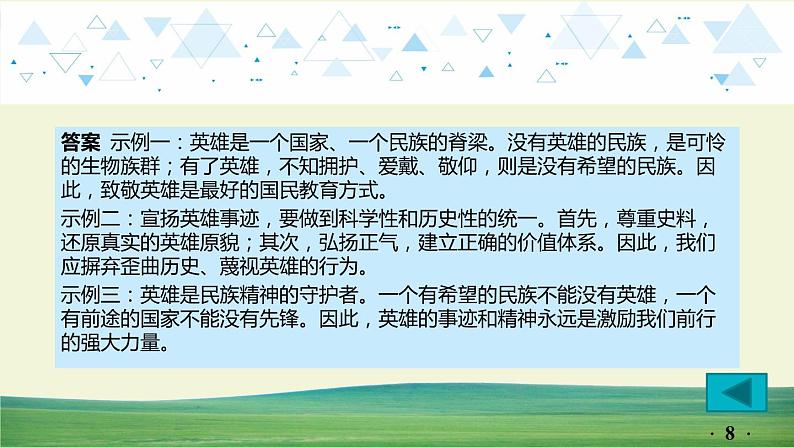 答案 示例一：英雄是一个国家、一个民族的脊梁。没有英雄的民族，是可怜的生物族群；有了英雄，不知拥护、爱戴、敬仰，则是没有希望的民族。因此，致敬英雄是最好的国民教育方式。

示例二：宣扬英雄事迹，要做到科学性和历史性的统一。首先，尊重史料，还原真实的英雄原貌；其次，弘扬正气，建立正确的价值体系。因此，我们应摒弃歪曲历史、蔑视英雄的行为。

示例三：英雄是民族精神的守护者。一个有希望的民族不能没有英雄，一个有前途的国家不能没有先锋。因此，英雄的事迹和精神永远是激励我们前行的强大力量。

· 8 ·